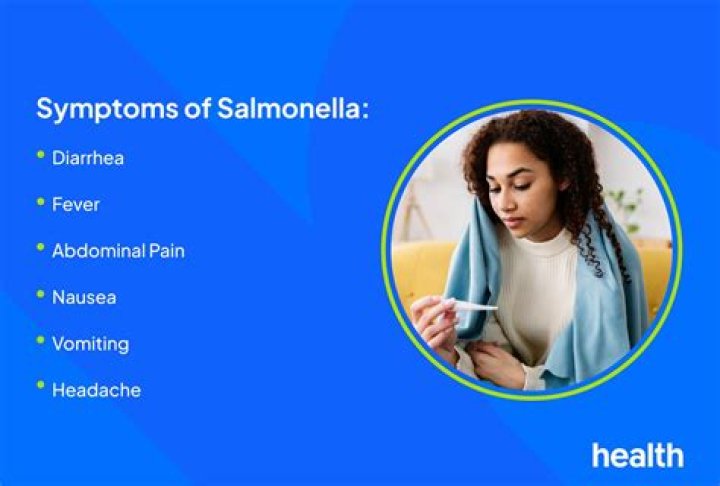 Symptoms of Salmonella:

• Diarrhea
• Fever
• Abdominal Pain
• Nausea
• Vomiting
• Headache

health